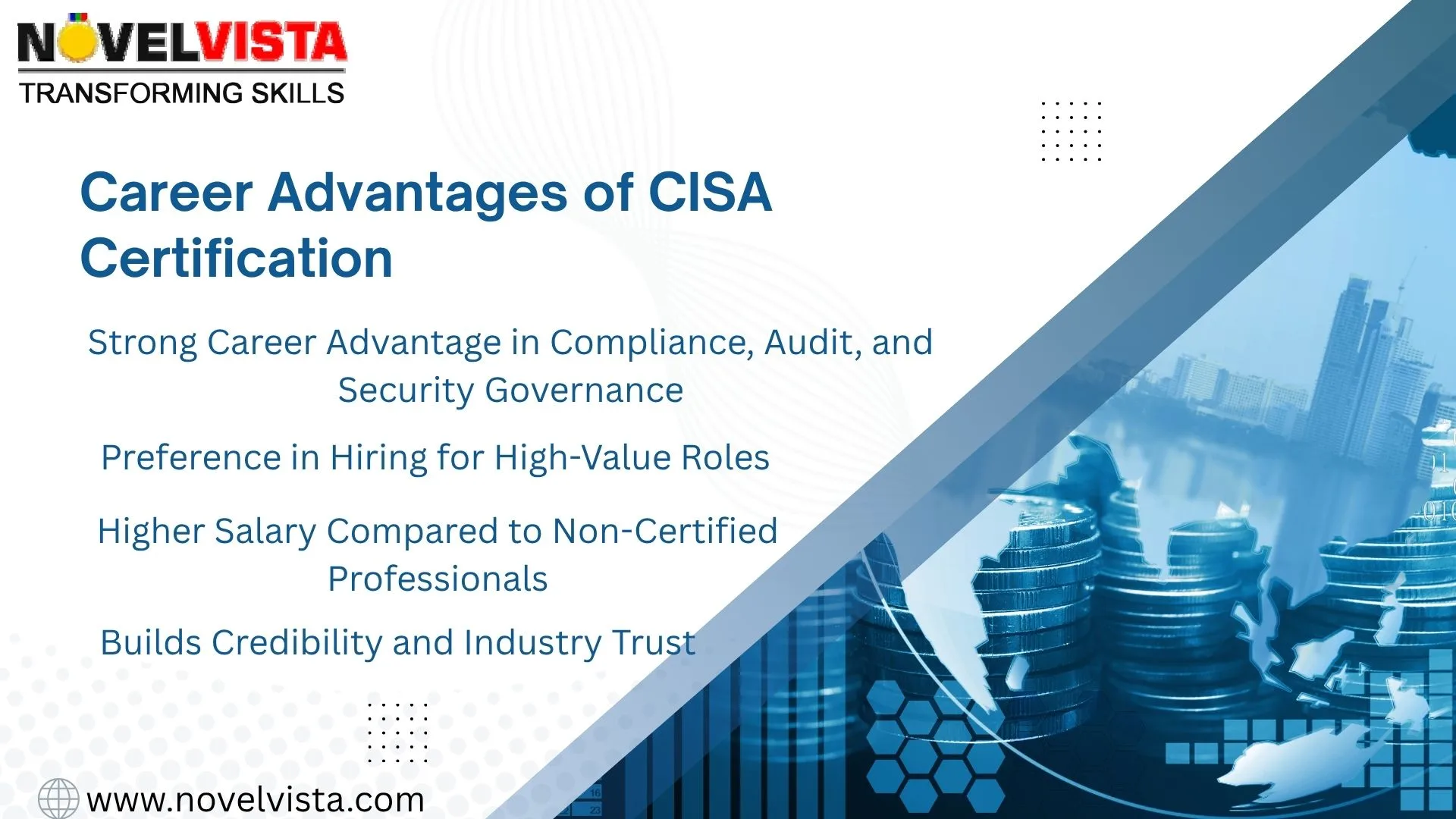 NOVELVISTA
TRANSFORMING SKILLS

Career Advantages of CISA Certification

Strong Career Advantage in Compliance, Audit, and Security Governance

Preference in Hiring for High-Value Roles

Higher Salary Compared to Non-Certified Professionals

Builds Credibility and Industry Trust

www.novelvista.com